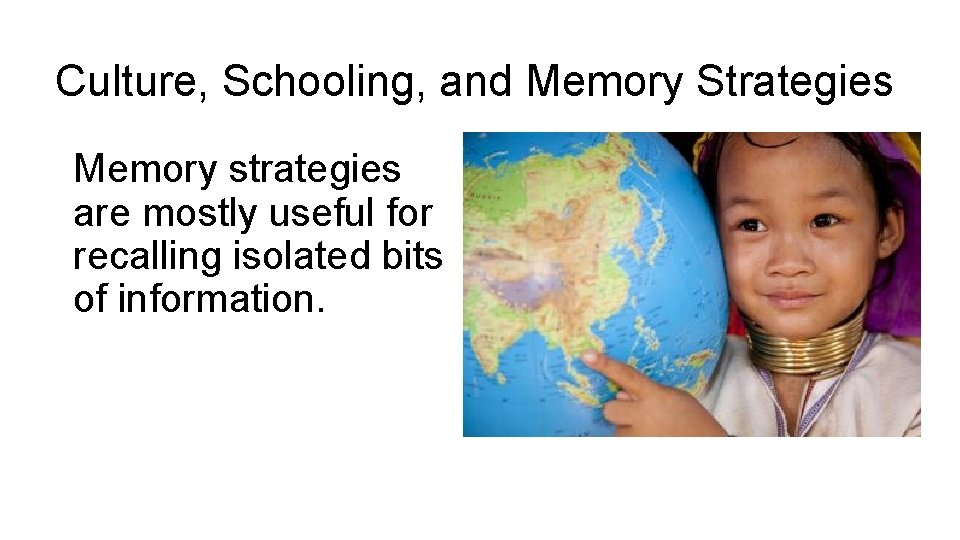 Culture, Schooling, and Memory Strategies

Memory strategies are mostly useful for recalling isolated bits of information.